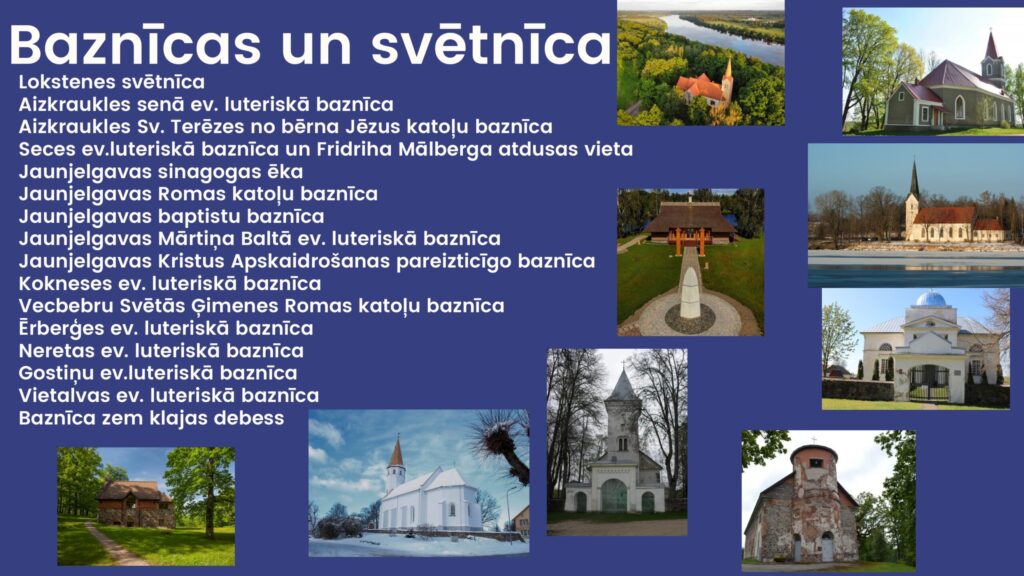 Baznīcas un svētnīca

Lokstenes svētnīca
Aizkraukles senā ev. luteriskā baznīca
Aizkraukles Sv. Terēzes no bērna Jēzus katoļu baznīca
Seces ev.luteriskā baznīca un Fridriha Mālberga atdusas vieta
Jaunjelgavas sinagogas ēka
Jaunjelgavas Romas katoļu baznīca
Jaunjelgavas baptistu baznīca
Jaunjelgavas Mārtiņa Baltā ev. luteriskā baznīca
Jaunjelgavas Kristus Apskaidrošanas pareizticīgo baznīca
Kokneses ev. luteriskā baznīca
Vecbebru Svētās Ģimenes Romas katoļu baznīca
Ērberģes ev. luteriskā baznīca
Neretas ev. luteriskā baznīca
Gostiņu ev.luteriskā baznīca
Vietalvas ev. luteriskā baznīca
Baznīca zem klajas debess